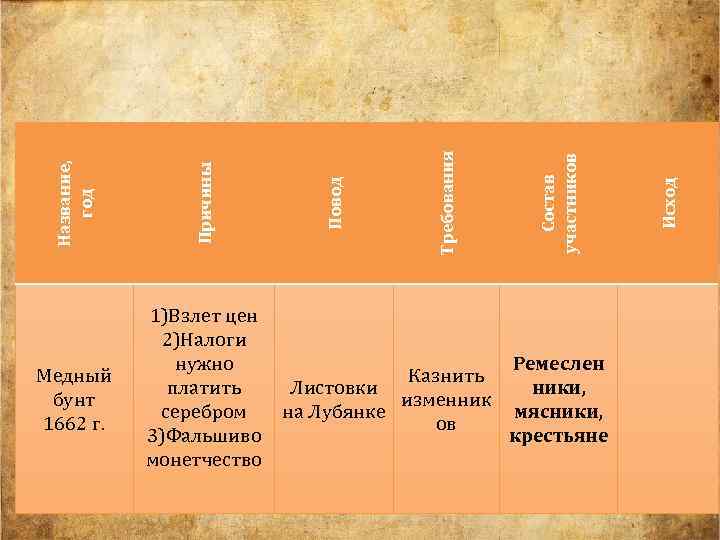 | Название, год | Причины | Повод | Требования | Состав участников | Исход |
|---|---|---|---|---|---|
| Медный бунт 1662 г. | 1)Взлет цен 2)Налоги нужно платить серебром 3)Фальшивомонетчество | Листовки на Лубянке | Казнить изменников | Ремесленники, мясники, крестьяне | |